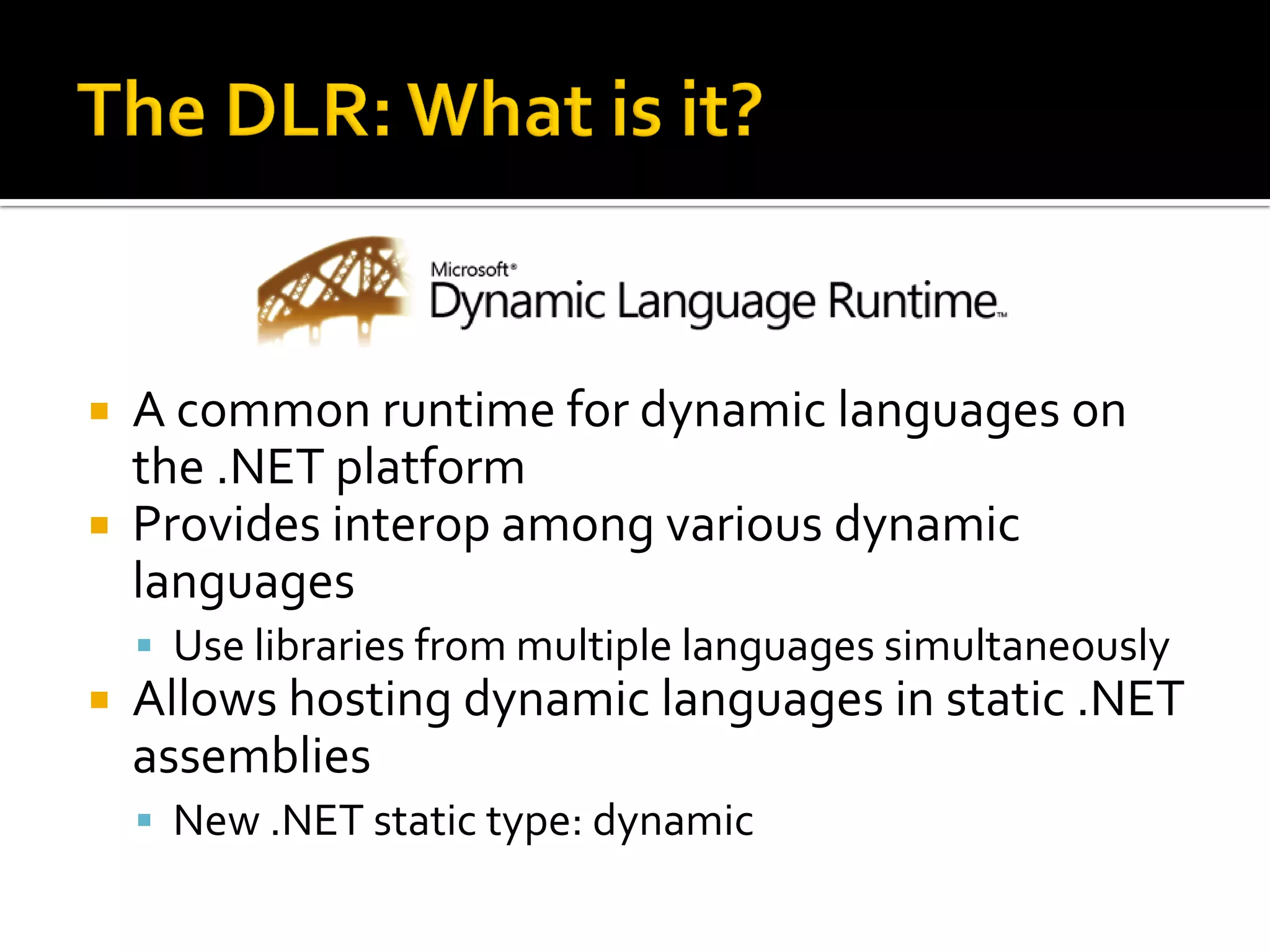 The DLR: What is it?

Microsoft®
Dynamic Language Runtime™

▪ A common runtime for dynamic languages on the .NET platform
▪ Provides interop among various dynamic languages
  ▪ Use libraries from multiple languages simultaneously
▪ Allows hosting dynamic languages in static .NET assemblies
  ▪ New .NET static type: dynamic